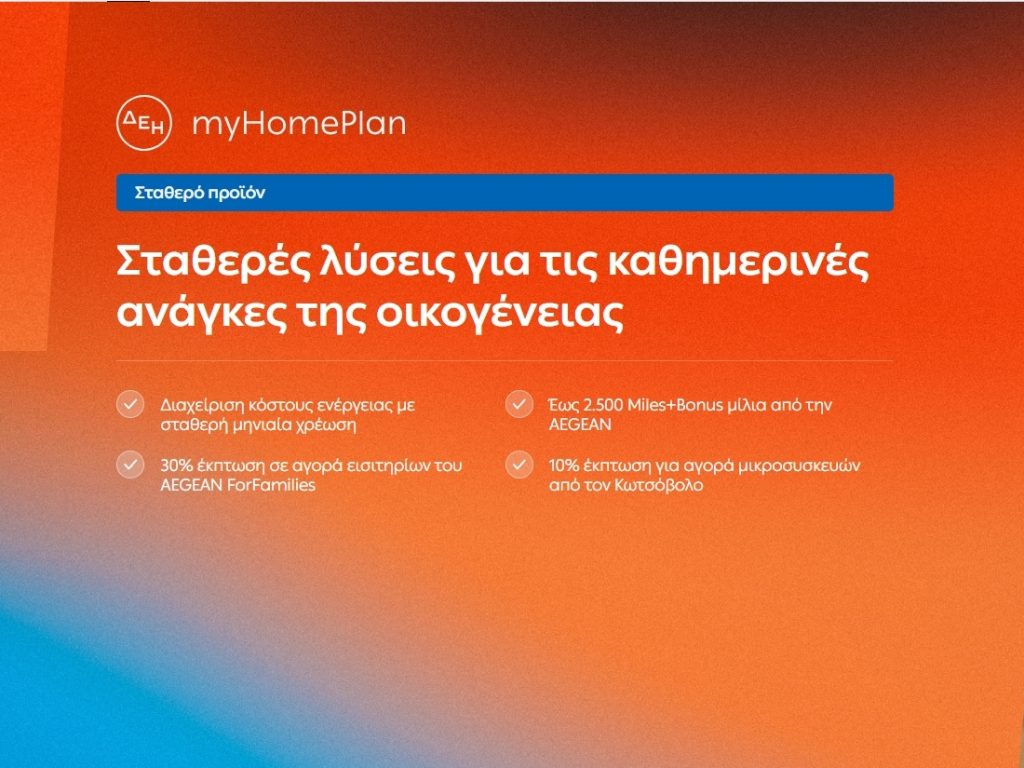 ΔΕΗ myHomePlan

Σταθερό προϊόν

Σταθερές λύσεις για τις καθημερινές ανάγκες της οικογένειας

Διαχείριση κόστους ενέργειας με σταθερή μηνιαία χρέωση

30% έκπτωση σε αγορά εισιτηρίων του AEGEAN ForFamilies

Έως 2.500 Miles+Bonus μίλια από την AEGEAN

10% έκπτωση για αγορά μικροσυσκευών από τον Κωτσόβολο